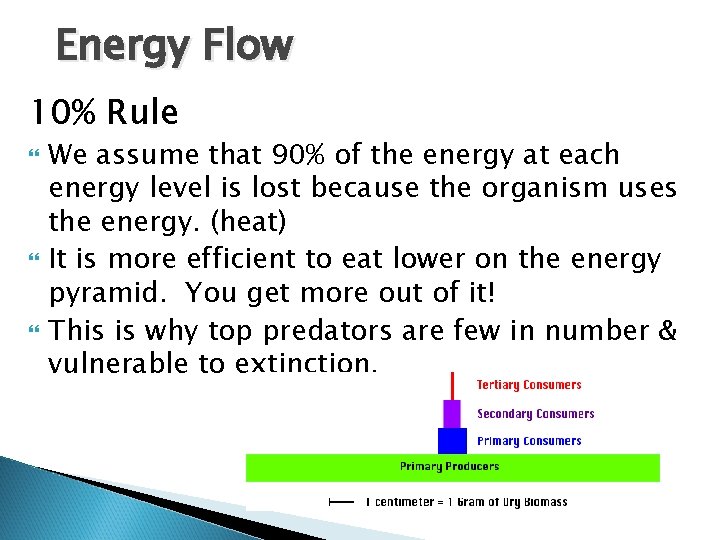 Energy Flow

10% Rule

We assume that 90% of the energy at each energy level is lost because the organism uses the energy. (heat)

It is more efficient to eat lower on the energy pyramid. You get more out of it!

This is why top predators are few in number & vulnerable to extinction.

Tertiary Consumers

Secondary Consumers

Primary Consumers

Primary Producers

1 centimeter = 1 Gram of Dry Biomass